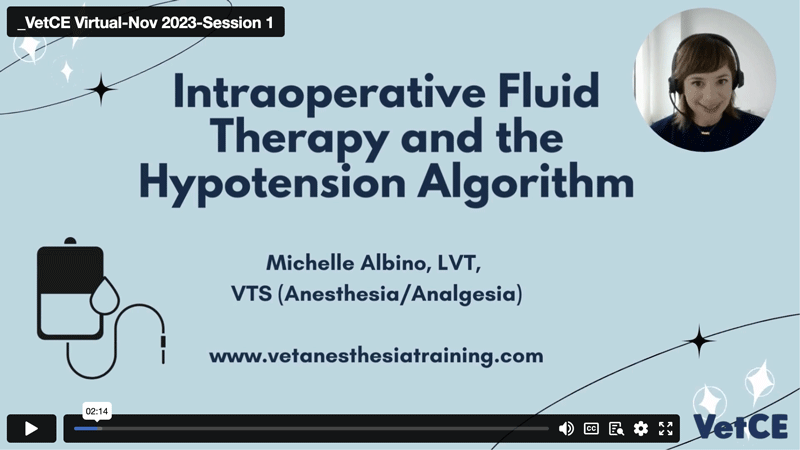 _VetCE Virtual-Nov 2023-Session 1

Intraoperative Fluid Therapy and the Hypotension Algorithm

Michelle Albino, LVT, VTS (Anesthesia/Analgesia)

www.vetanesthesiatraining.com

02:14

CC

VetCE